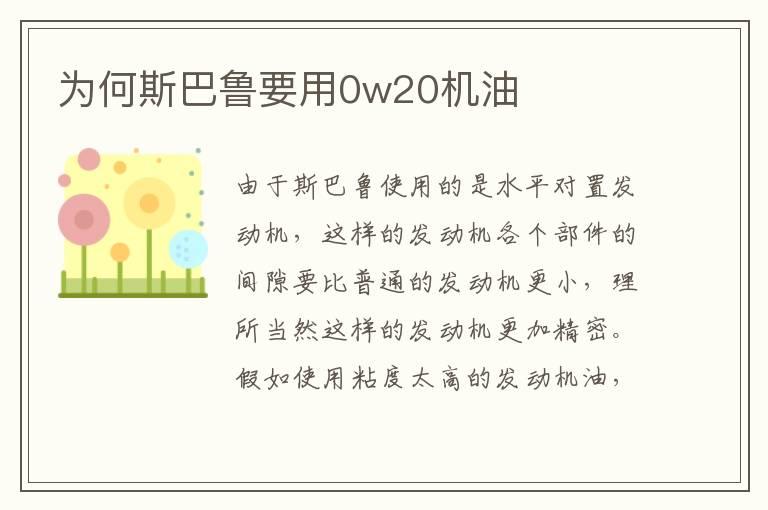 为何斯巴鲁要用0w20机油

由于斯巴鲁使用的是水平对置发动机，这样的发动机各个部件的间隙要比普通的发动机更小，理所当然这样的发动机更加精密。假如使用粘度太高的发动机油，